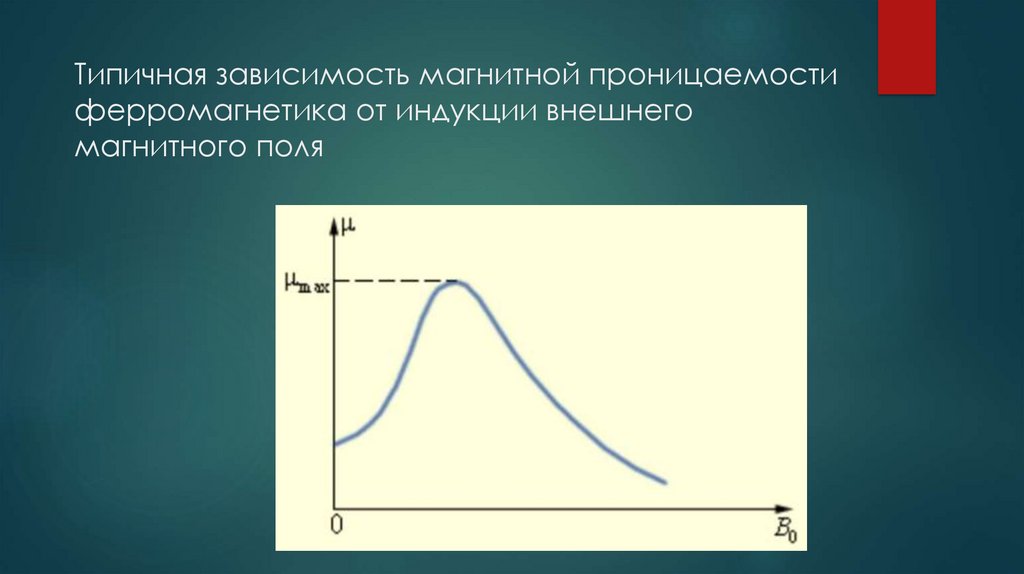 Типичная зависимость магнитной проницаемости ферромагнетика от индукции внешнего магнитного поля

$\mu$

$\mu_{max}$

0

$B_0$